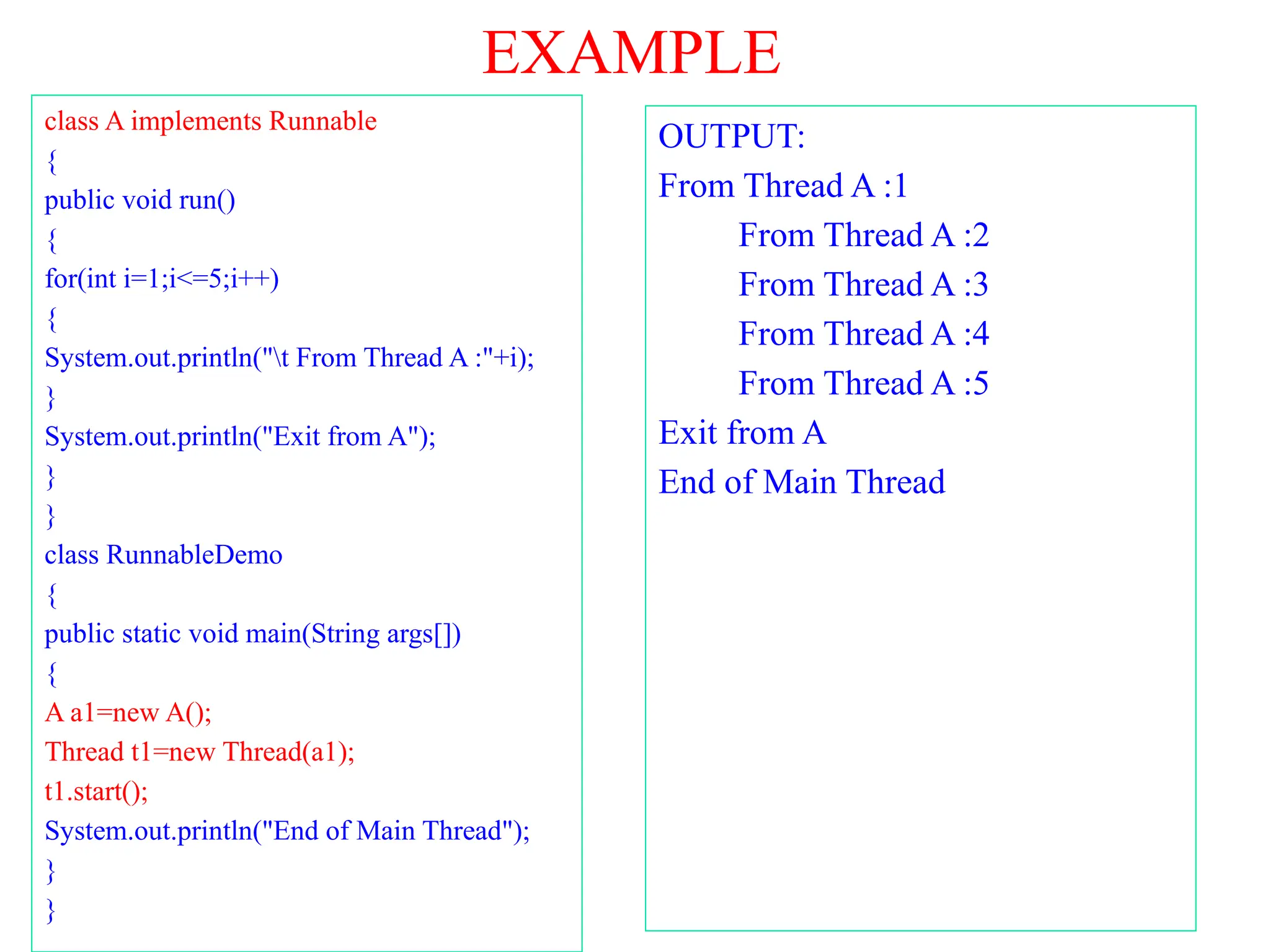 EXAMPLE

class A implements Runnable
{
public void run()
{
for(int i=1;i<=5;i++)
{
System.out.println("\t From Thread A :"+i);
}
System.out.println("Exit from A");
}
}
class RunnableDemo
{
public static void main(String args[])
{
A a1=new A();
Thread t1=new Thread(a1);
t1.start();
System.out.println("End of Main Thread");
}
}

OUTPUT:
From Thread A :1
From Thread A :2
From Thread A :3
From Thread A :4
From Thread A :5
Exit from A
End of Main Thread